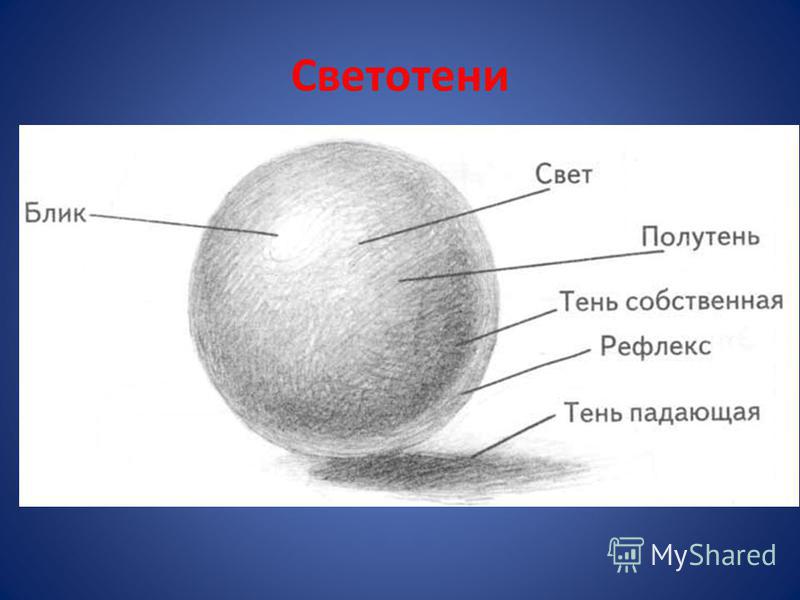 Светотени

Блик

Свет

Полутень

Тень собственная

Рефлекс

Тень падающая

MyShared